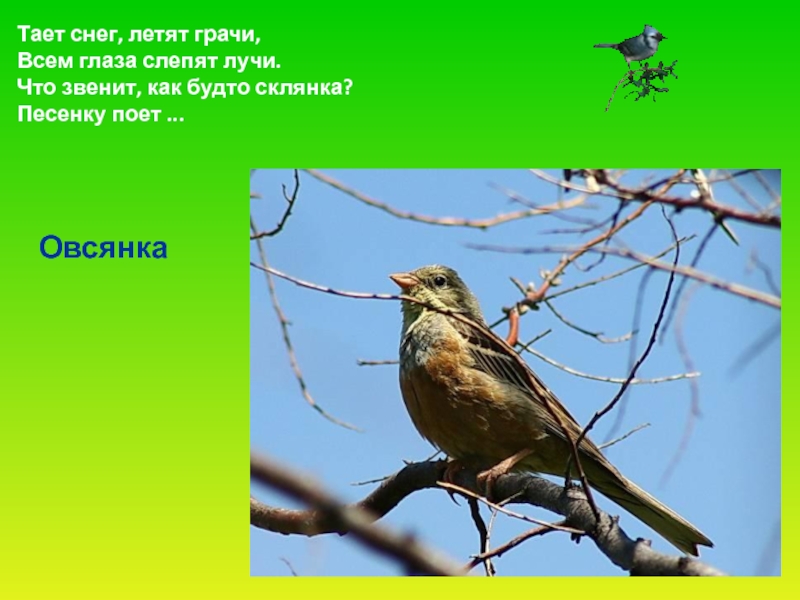 Тает снег, летят грачи,
Всем глаза слепят лучи.
Что звенит, как будто склянка?
Песенку поет ...

Овсянка